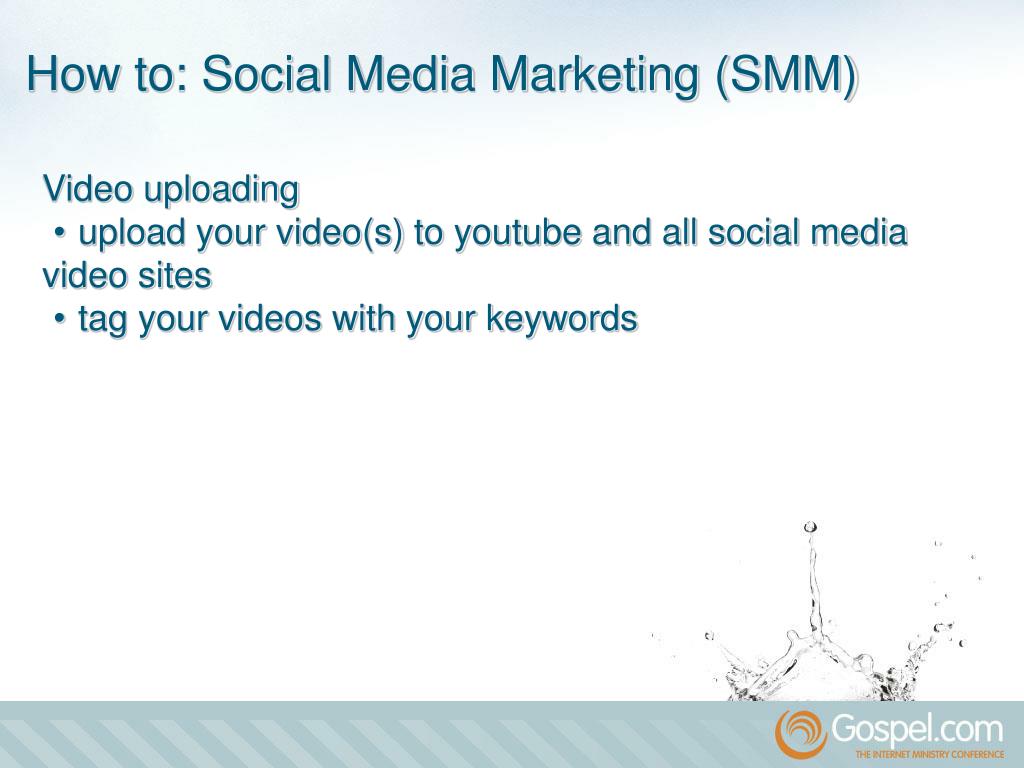 How to: Social Media Marketing (SMM)

Video uploading
• upload your video(s) to youtube and all social media video sites
• tag your videos with your keywords

Gospel.com
THE INTERNET MINISTRY CONFERENCE